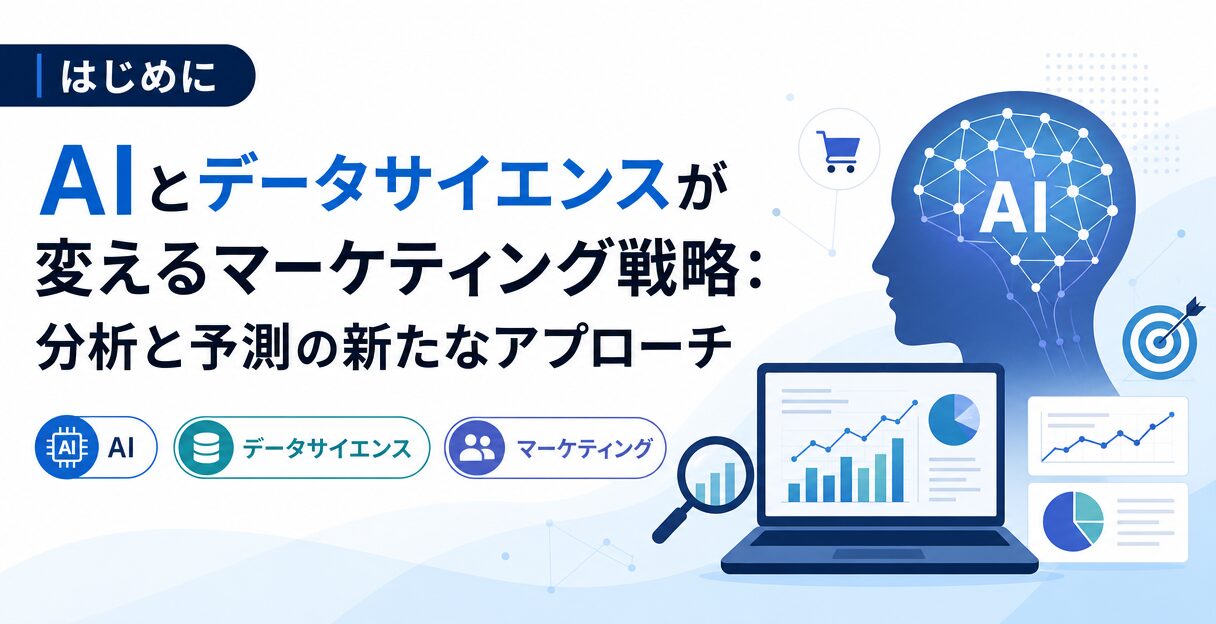 はじめに

AIとデータサイエンスが変えるマーケティング戦略：分析と予測の新たなアプローチ

AI AI

データサイエンス

マーケティング

AI